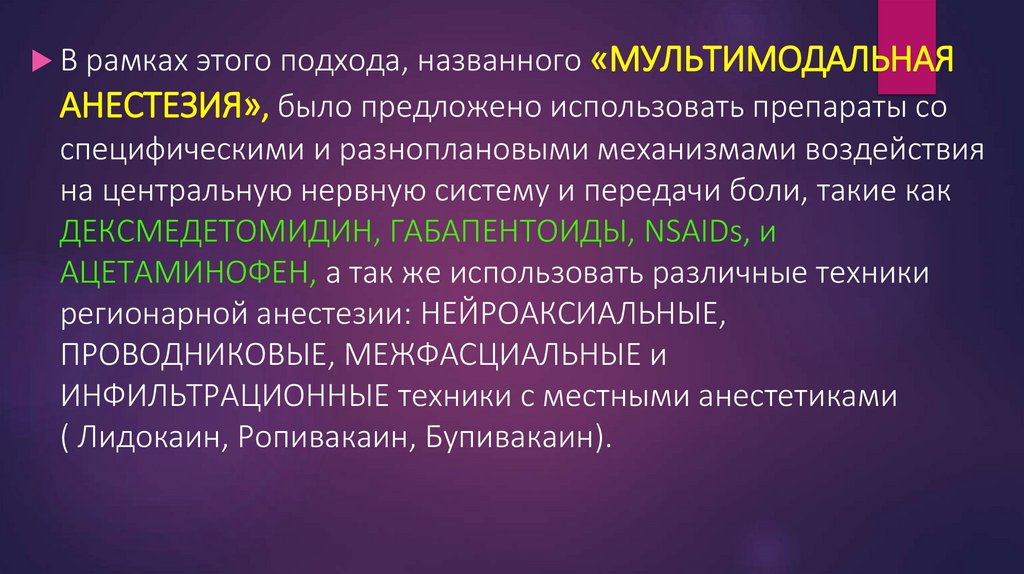 В рамках этого подхода, названного «МУЛЬТИМОДАЛЬНАЯ АНЕСТЕЗИЯ», было предложено использовать препараты со специфическими и разноплановыми механизмами воздействия на центральную нервную систему и передачи боли, такие как ДЕКСМЕДЕТОМИДИН, ГАБАПЕНТОИДЫ, NSAIDs, и АЦЕТАМИНОФЕН, а так же использовать различные техники регионарной анестезии: НЕЙРОАКСИАЛЬНЫЕ, ПРОВОДНИКОВЫЕ, МЕЖФАСЦИАЛЬНЫЕ и ИНФИЛЬТРАЦИОННЫЕ техники с местными анестетиками ( Лидокаин, Ропивакаин, Бупивакаин).